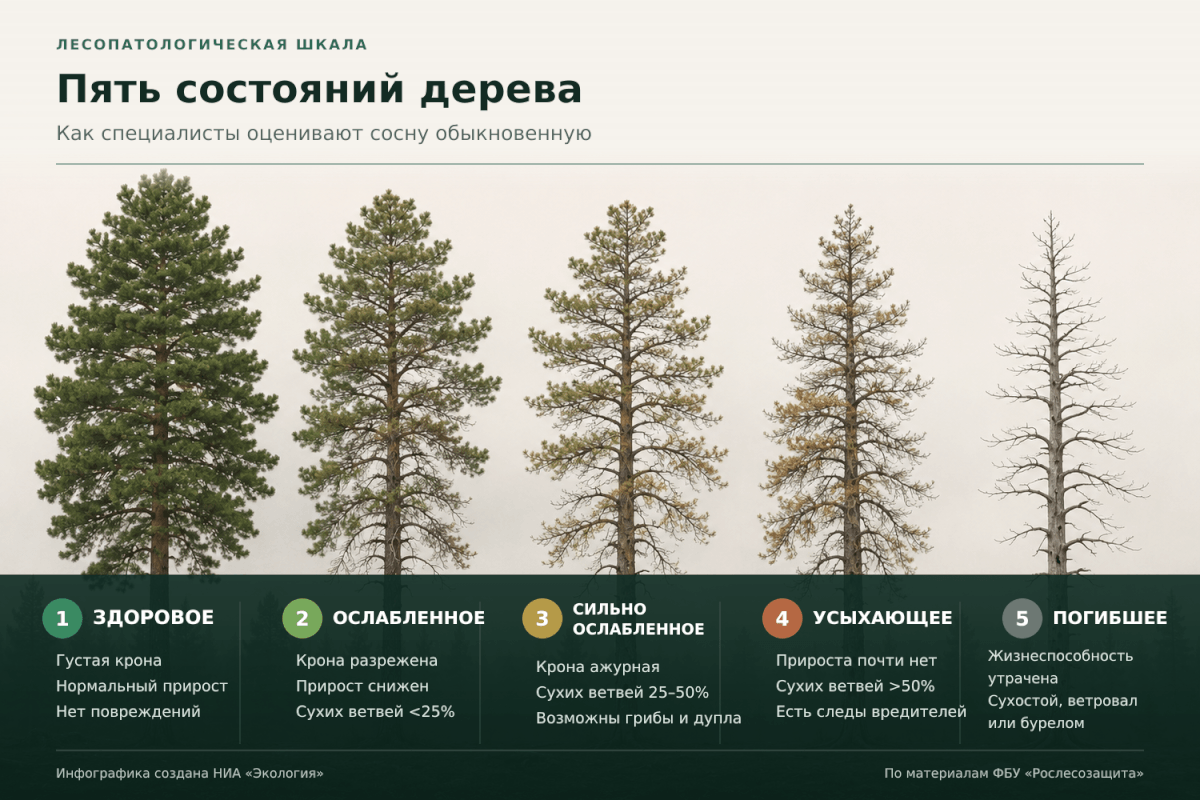 ЛЕСОПАТОЛОГИЧЕСКАЯ ШКАЛА

Пять состояний дерева

Как специалисты оценивают сосну обыкновенную

1 ЗДОРОВОЕ
Густая крона
Нормальный прирост
Нет повреждений

2 ОСЛАБЛЕННОЕ
Крона разрежена
Прирост снижен
Сухих ветвей <25%

3 СИЛЬНО ОСЛАБЛЕННОЕ
Крона ажурная
Сухих ветвей 25–50%
Возможны грибы и дупла

4 УСЫХАЮЩЕЕ
Прироста почти нет
Сухих ветвей >50%
Есть следы вредителей

5 ПОГИБШЕЕ
Жизнеспособность утрачена
Сухостой, ветровал или бурелом

Инфографика создана НИА «Экология»

По материалам ФБУ «Рослесозащита»